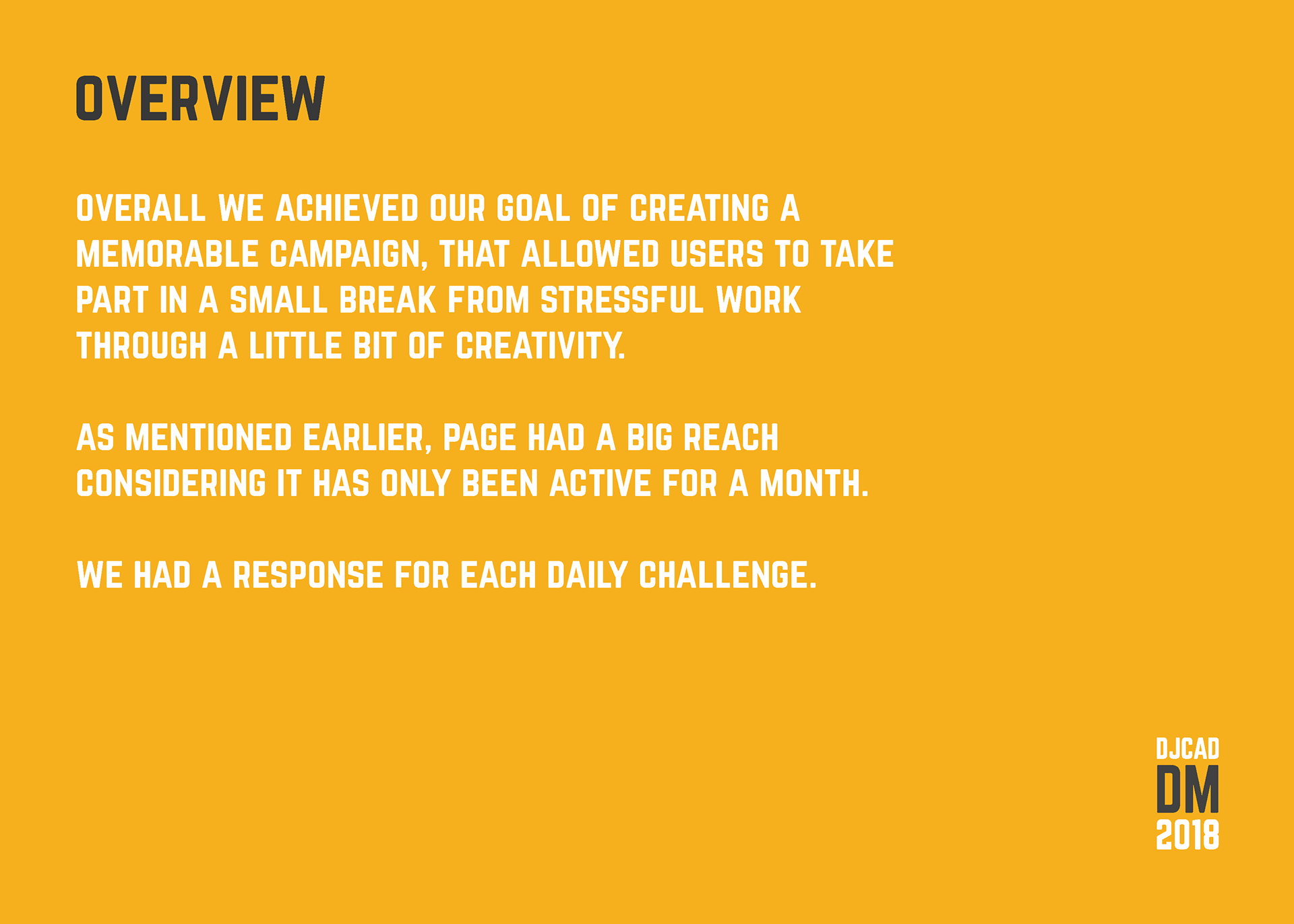 OVERVIEW

OVERALL WE ACHIEVED OUR GOAL OF CREATING A MEMORABLE CAMPAIGN, THAT ALLOWED USERS TO TAKE PART IN A SMALL BREAK FROM STRESSFUL WORK THROUGH A LITTLE BIT OF CREATIVITY.

AS MENTIONED EARLIER, PAGE HAD A BIG REACH CONSIDERING IT HAS ONLY BEEN ACTIVE FOR A MONTH.

WE HAD A RESPONSE FOR EACH DAILY CHALLENGE.

DJCAD
DM
2018